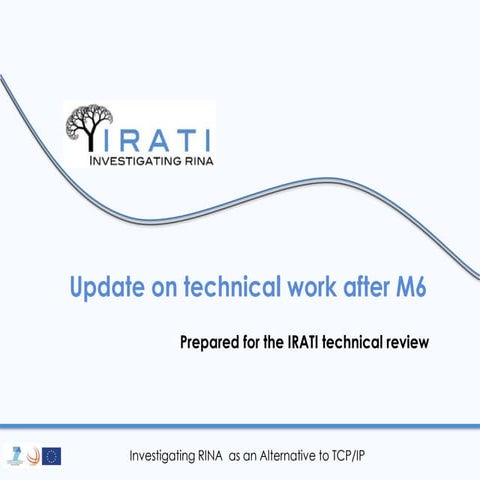 IRATI
INVESTIGATING RINA

Update on technical work after M6

Prepared for the IRATI technical review

Investigating RINA as an Alternative to TCP/IP